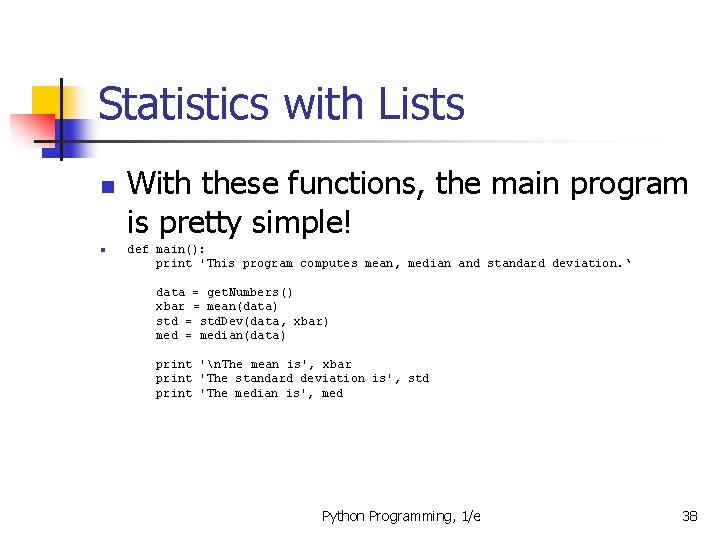 Statistics with Lists

With these functions, the main program is pretty simple!

def main():
    print 'This program computes mean, median and standard deviation.‘

    data = getNumbers()
    xbar = mean(data)
    std = stdDev(data, xbar)
    med = median(data)

    print '\nThe mean is', xbar
    print 'The standard deviation is', std
    print 'The median is', med

Python Programming, 1/e

38